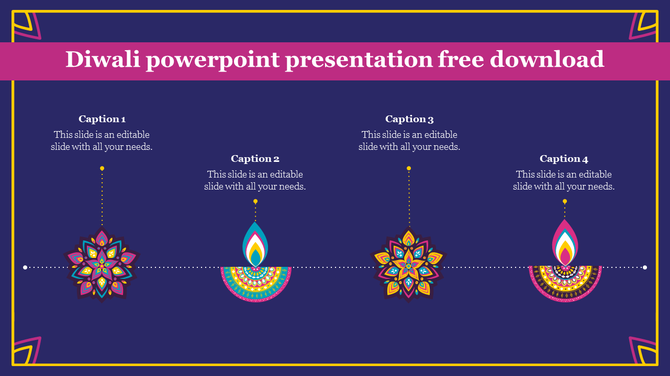 Diwali powerpoint presentation free download

Caption 1
This slide is an editable slide with all your needs.

Caption 2
This slide is an editable slide with all your needs.

Caption 3
This slide is an editable slide with all your needs.

Caption 4
This slide is an editable slide with all your needs.